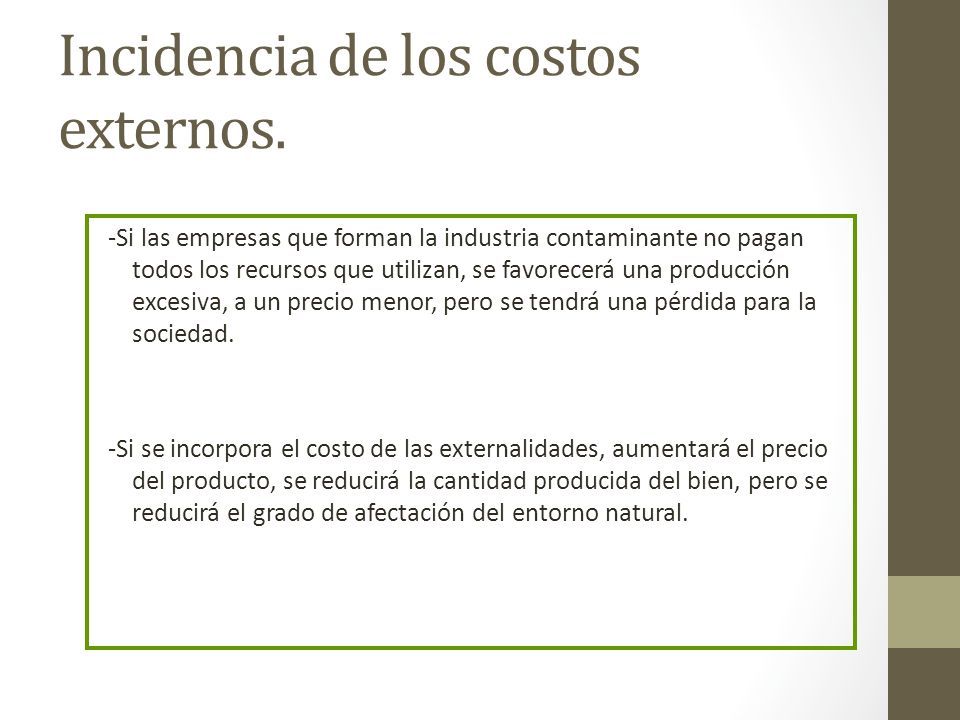 Incidencia de los costos externos.

-Si las empresas que forman la industria contaminante no pagan todos los recursos que utilizan, se favorecerá una producción excesiva, a un precio menor, pero se tendrá una pérdida para la sociedad.

-Si se incorpora el costo de las externalidades, aumentará el precio del producto, se reducirá la cantidad producida del bien, pero se reducirá el grado de afectación del entorno natural.